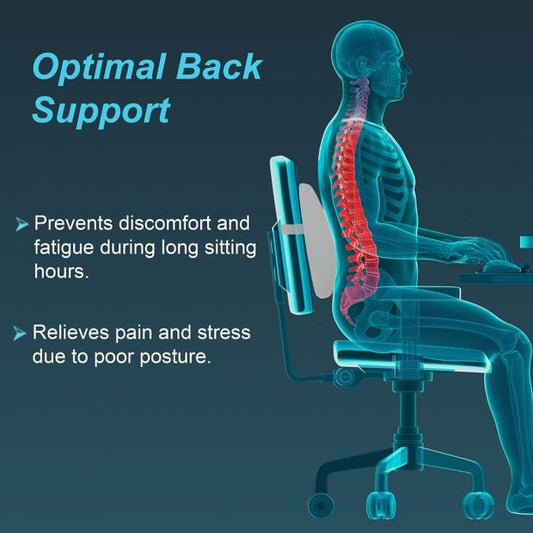 Optimal Back Support

➤ Prevents discomfort and fatigue during long sitting hours.

➤ Relieves pain and stress due to poor posture.